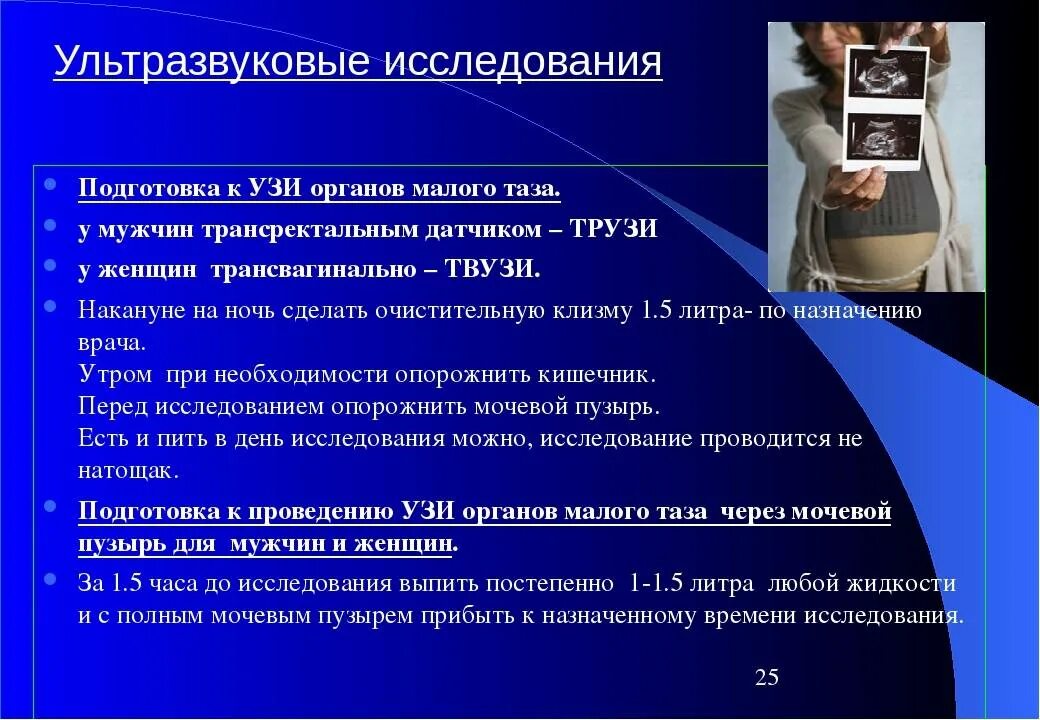 Ультразвуковые исследования

Подготовка к УЗИ органов малого таза.

у мужчин трансректальным датчиком – ТРУЗИ

у женщин трансвагинально – ТВУЗИ.

Накануне на ночь сделать очистительную клизму 1.5 литра- по назначению врача.
Утром при необходимости опорожнить кишечник.
Перед исследованием опорожнить мочевой пузырь.
Есть и пить в день исследования можно, исследование проводится не натощак.

Подготовка к проведению УЗИ органов малого таза через мочевой пузырь для мужчин и женщин.

За 1.5 часа до исследования выпить постепенно 1-1.5 литра любой жидкости и с полным мочевым пузырем прибыть к назначенному времени исследования.

25